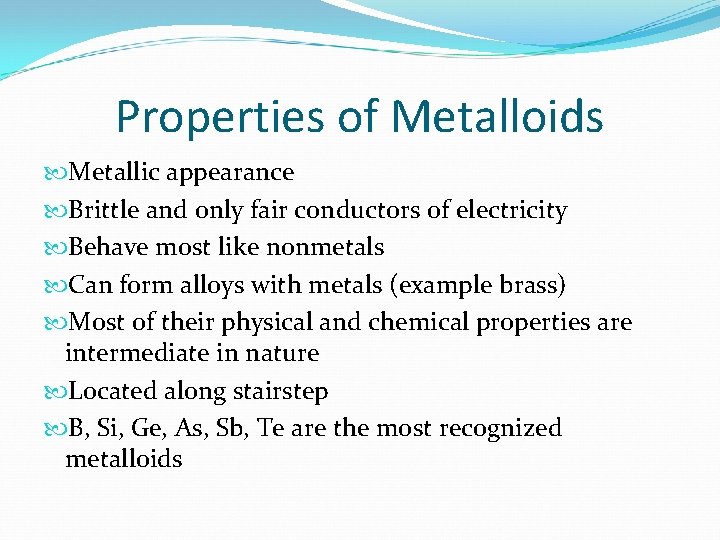 Properties of Metalloids

Metallic appearance

Brittle and only fair conductors of electricity

Behave most like nonmetals

Can form alloys with metals (example brass)

Most of their physical and chemical properties are intermediate in nature

Located along stairstep

B, Si, Ge, As, Sb, Te are the most recognized metalloids